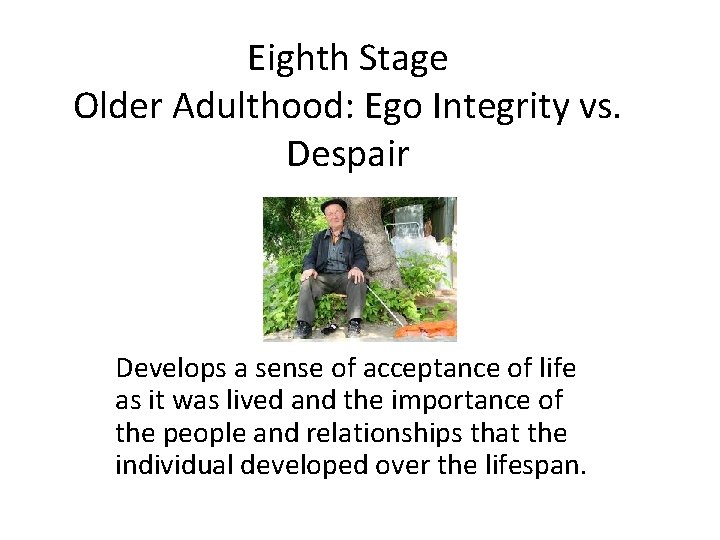 Eighth Stage
Older Adulthood: Ego Integrity vs. Despair

Develops a sense of acceptance of life as it was lived and the importance of the people and relationships that the individual developed over the lifespan.